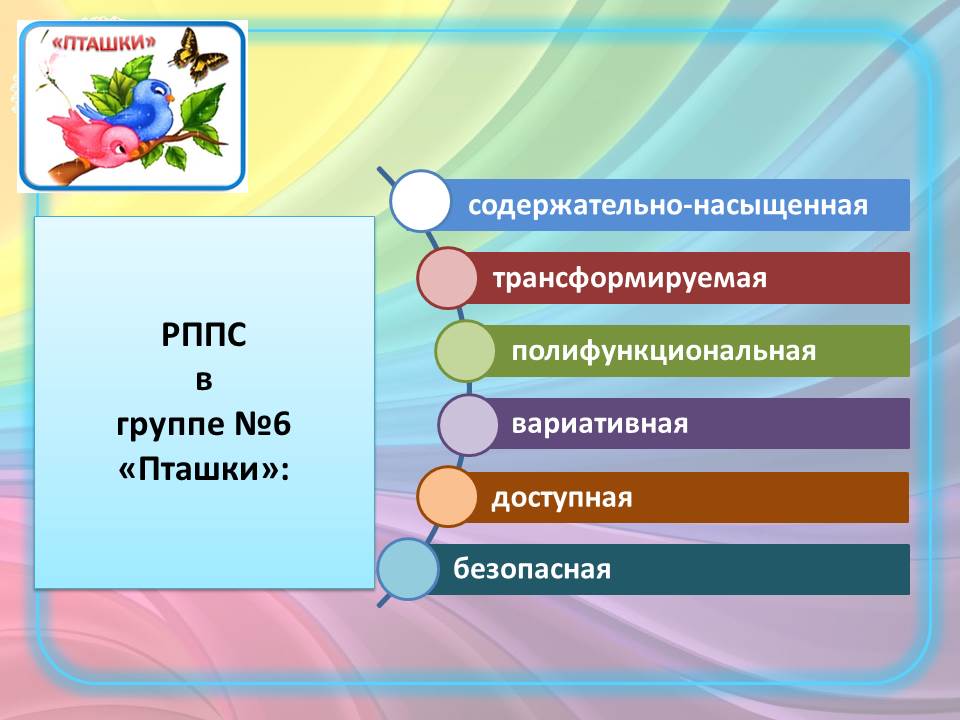 «ПТАШКИ»

РППС
в
группе №6
«Пташки»:

содержательно-насыщенная

трансформируемая

полифункциональная

вариативная

доступная

безопасная